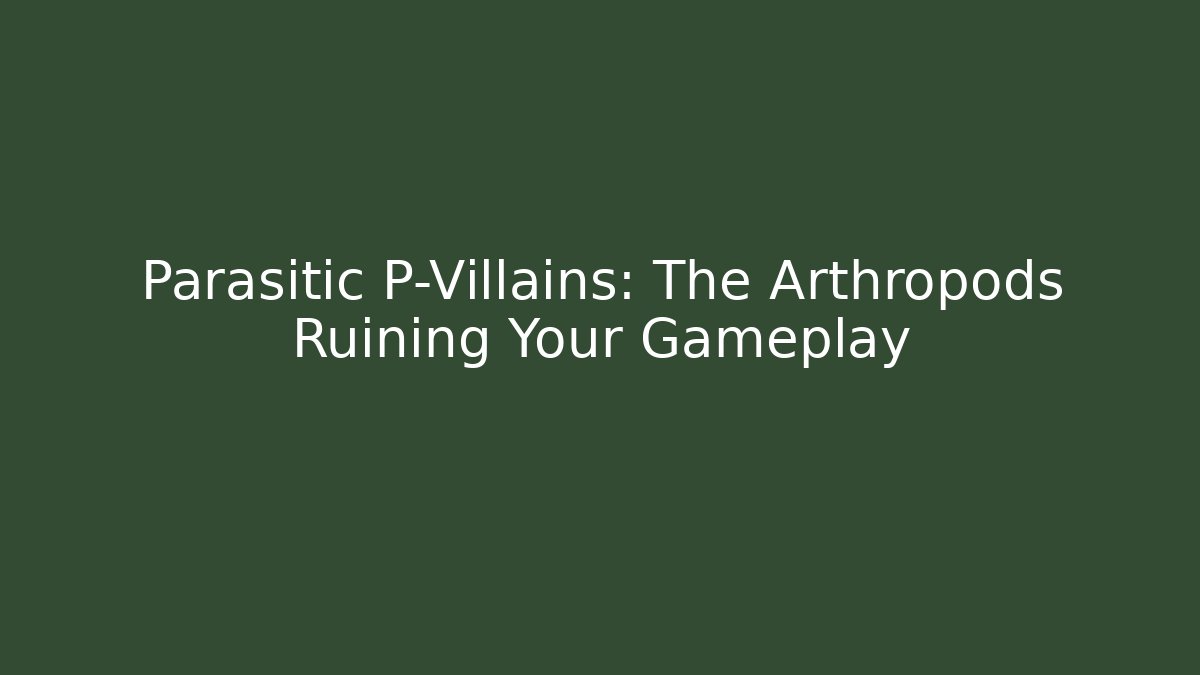 Parasitic P-Villains: The Arthropods Ruining Your Gameplay